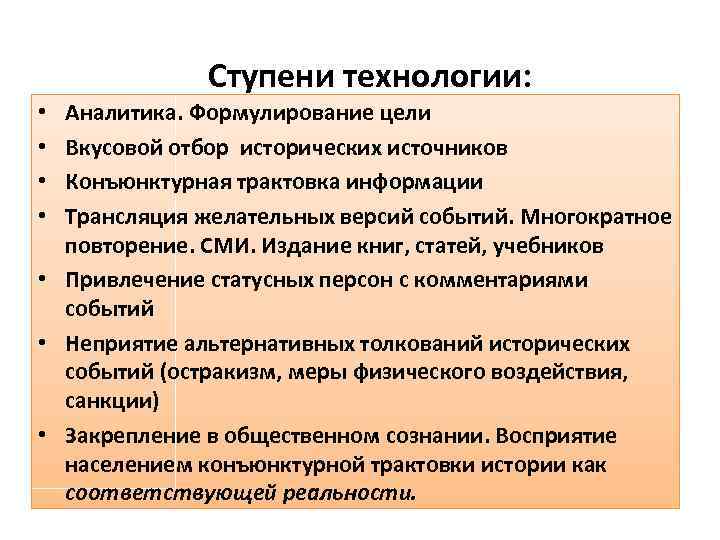 Ступени технологии:

• Аналитика. Формулирование цели
• Вкусовой отбор исторических источников
• Конъюнктурная трактовка информации
• Трансляция желательных версий событий. Многократное повторение. СМИ. Издание книг, статей, учебников
• Привлечение статусных персон с комментариями событий
• Неприятие альтернативных толкований исторических событий (остракизм, меры физического воздействия, санкции)
• Закрепление в общественном сознании. Восприятие населением конъюнктурной трактовки истории как соответствующей реальности.